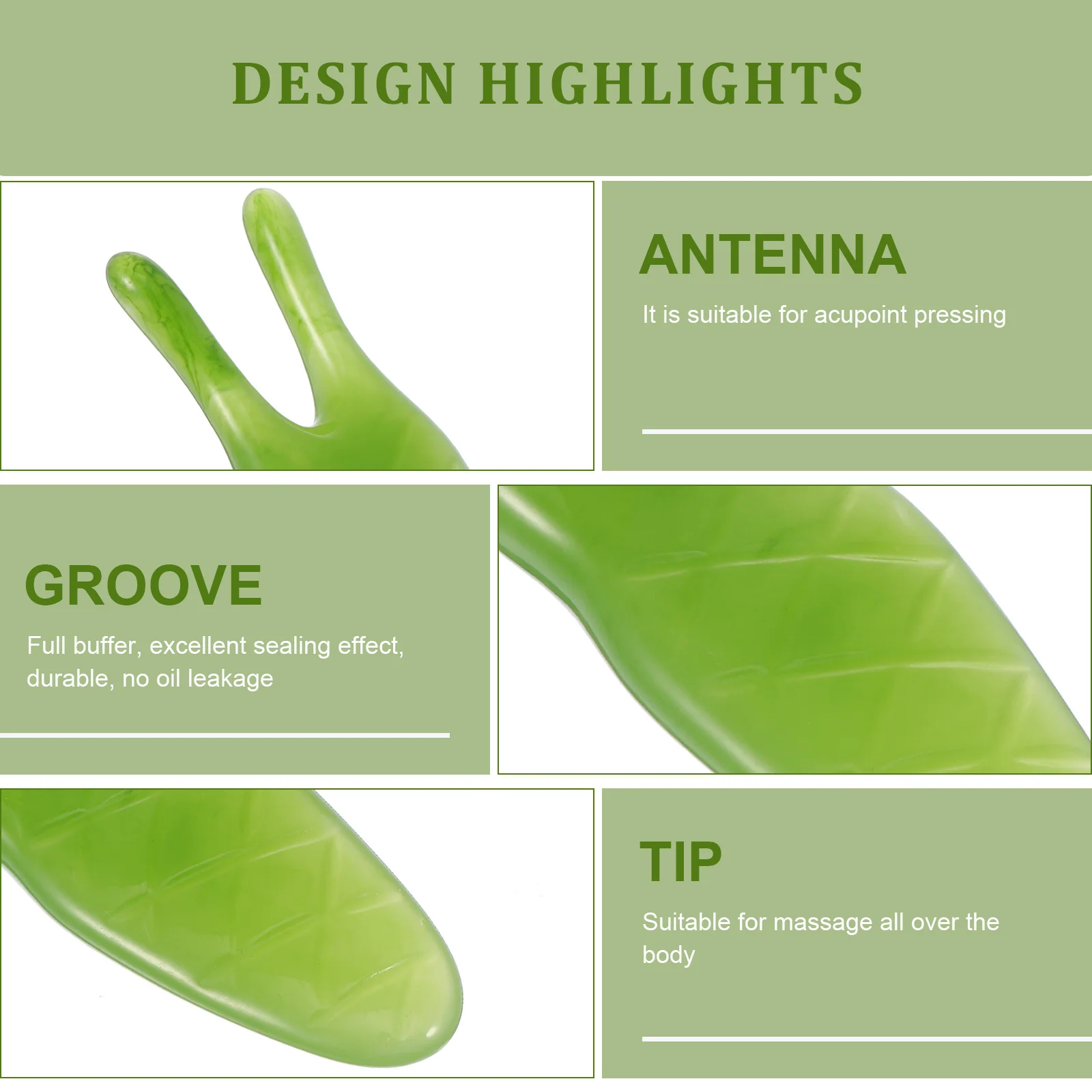 DESIGN HIGHLIGHTS

ANTENNA

It is suitable for acupoint pressing

GROOVE

Full buffer, excellent sealing effect, durable, no oil leakage

TIP

Suitable for massage all over the body